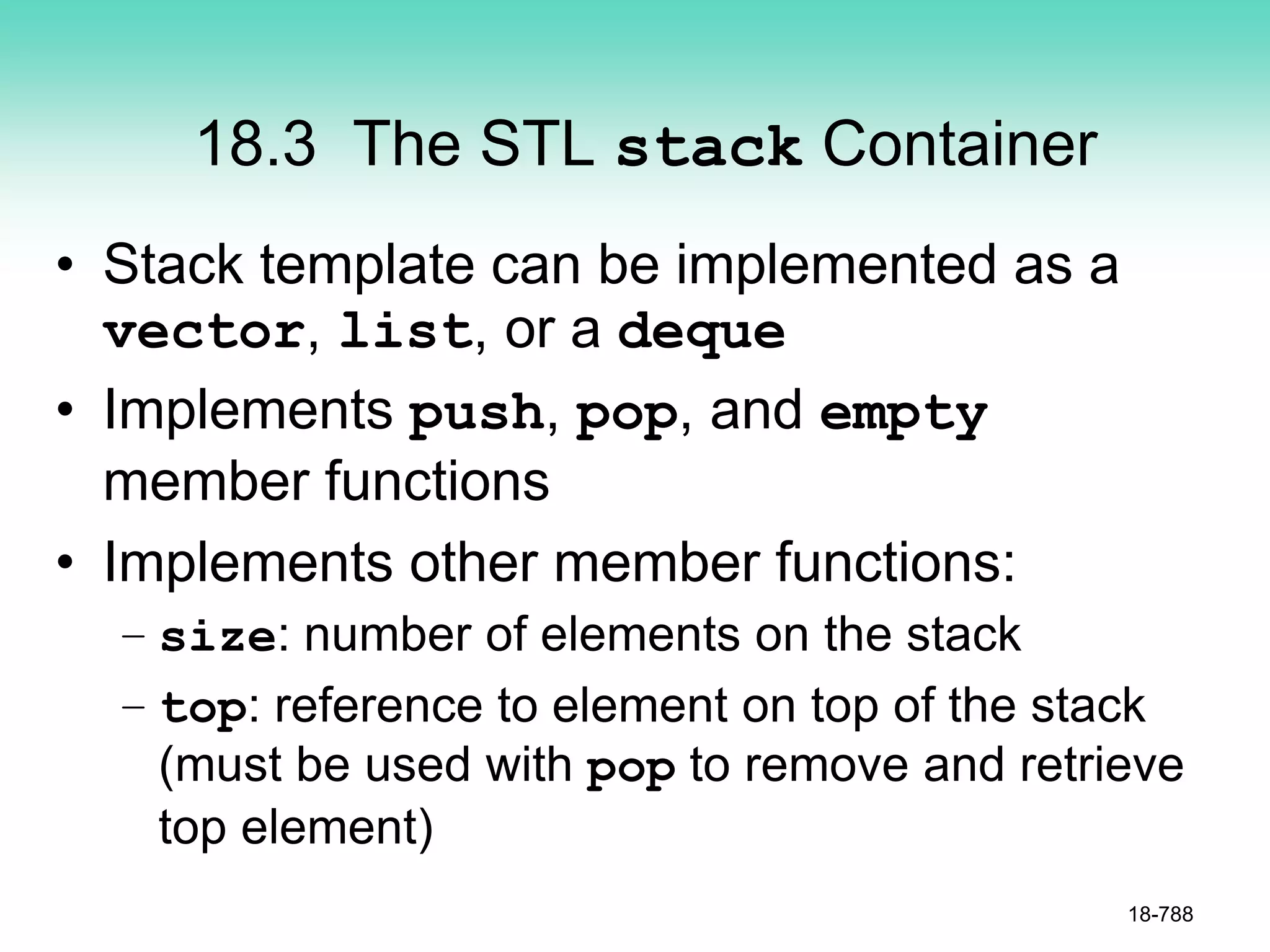 18.3 The STL stack Container

• Stack template can be implemented as a vector, list, or a deque

• Implements push, pop, and empty member functions

• Implements other member functions:

– size: number of elements on the stack

– top: reference to element on top of the stack (must be used with pop to remove and retrieve top element)

18-788